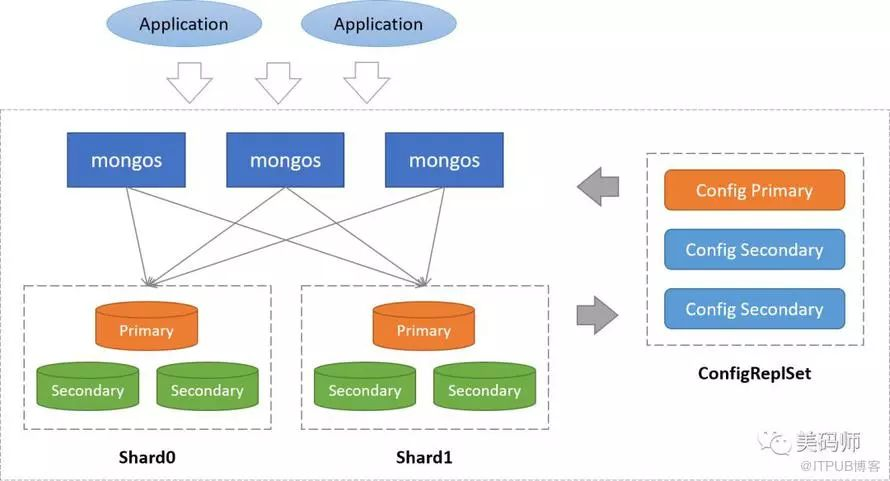 Application
Application

mongos
mongos
mongos

Config Primary
Config Secondary
Config Secondary
ConfigReplSet

Primary
Secondary
Secondary
Shard0

Primary
Secondary
Secondary
Shard1

美码师
@ITPUB博客